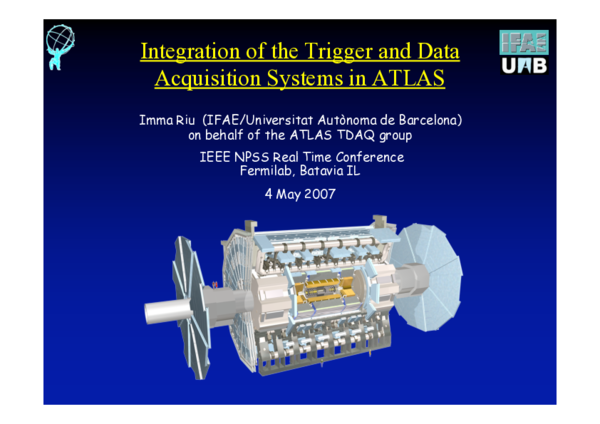 IFAE
UAB

Integration of the Trigger and Data Acquisition Systems in ATLAS

Imma Riu (IFAE/Universitat Autònoma de Barcelona) on behalf of the ATLAS TDAQ group

IEEE NPSS Real Time Conference
Fermilab, Batavia IL

4 May 2007